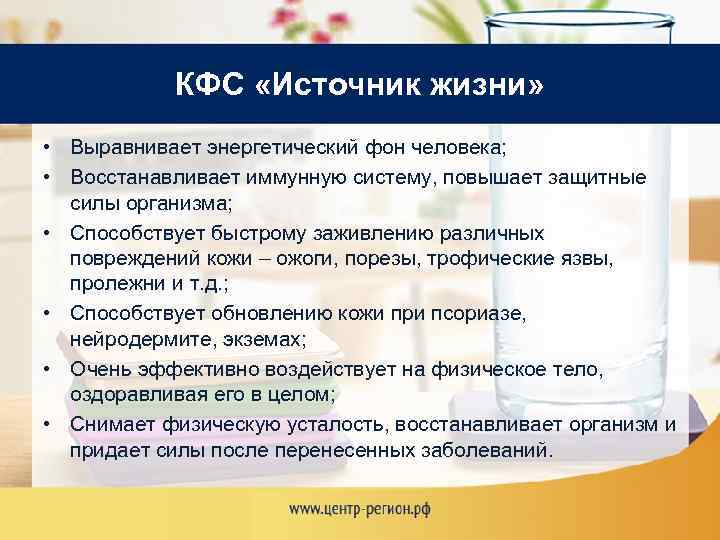 КФС «Источник жизни»

• Выравнивает энергетический фон человека;
• Восстанавливает иммунную систему, повышает защитные силы организма;
• Способствует быстрому заживлению различных повреждений кожи – ожоги, порезы, трофические язвы, пролежни и т.д.;
• Способствует обновлению кожи при псориазе, нейродермите, экземах;
• Очень эффективно воздействует на физическое тело, оздоравливая его в целом;
• Снимает физическую усталость, восстанавливает организм и придает силы после перенесенных заболеваний.

www.центр-регион.рф